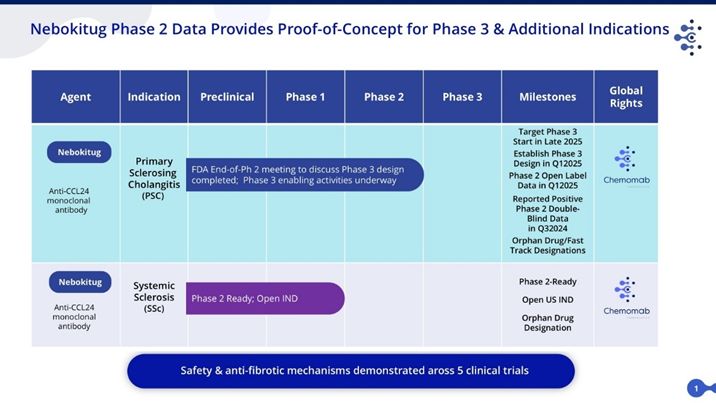 Nebokitug Phase 2 Data Provides Proof-of-Concept for Phase 3 & Additional Indications

| Agent | Indication | Preclinical | Phase 1 | Phase 2 | Phase 3 | Milestones | Global Rights |
|---|---|---|---|---|---|---|---|
| Nebokitug Anti-CCL24 monoclonal antibody | Primary Sclerosing Cholangitis (PSC) | FDA End-of-Ph 2 meeting to discuss Phase 3 design completed; Phase 3 enabling activities underway | | | | Target Phase 3 Start in Late 2025 Establish Phase 3 Design in Q12025 Phase 2 Open Label Data in Q12025 Reported Positive Phase 2 Double-Blind Data in Q32024 Orphan Drug/Fast Track Designations | Chemomab |
| Nebokitug Anti-CCL24 monoclonal antibody | Systemic Sclerosis (SSc) | Phase 2 Ready; Open IND | | | | Phase 2-Ready Open US IND Orphan Drug Designation | Chemomab |

Safety & anti-fibrotic mechanisms demonstrated aross 5 clinical trials

1